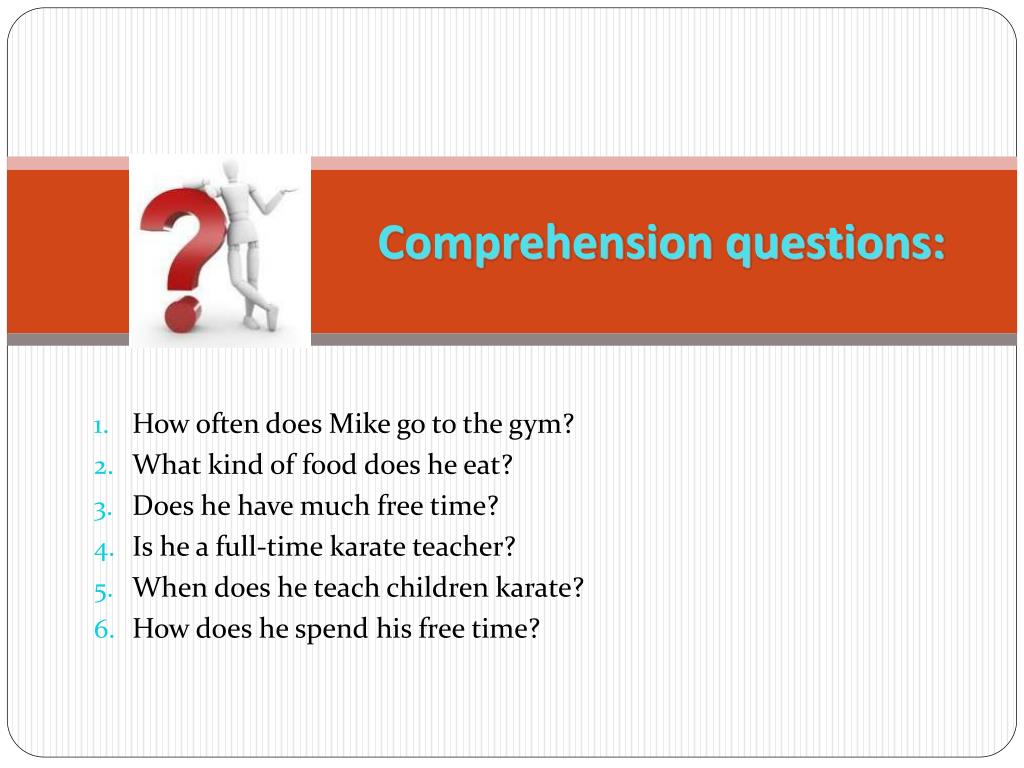 Comprehension questions:

1. How often does Mike go to the gym?
2. What kind of food does he eat?
3. Does he have much free time?
4. Is he a full-time karate teacher?
5. When does he teach children karate?
6. How does he spend his free time?